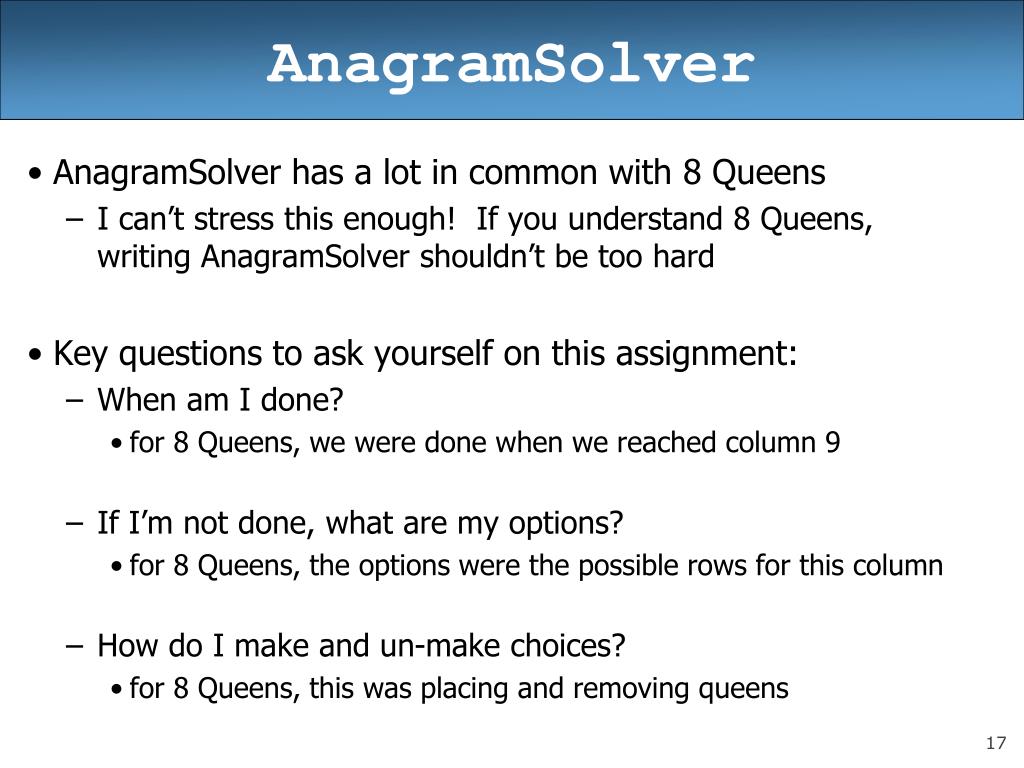 AnagramSolver

• AnagramSolver has a lot in common with 8 Queens
– I can’t stress this enough! If you understand 8 Queens, writing AnagramSolver shouldn’t be too hard

• Key questions to ask yourself on this assignment:
– When am I done?
• for 8 Queens, we were done when we reached column 9

– If I’m not done, what are my options?
• for 8 Queens, the options were the possible rows for this column

– How do I make and un-make choices?
• for 8 Queens, this was placing and removing queens

17